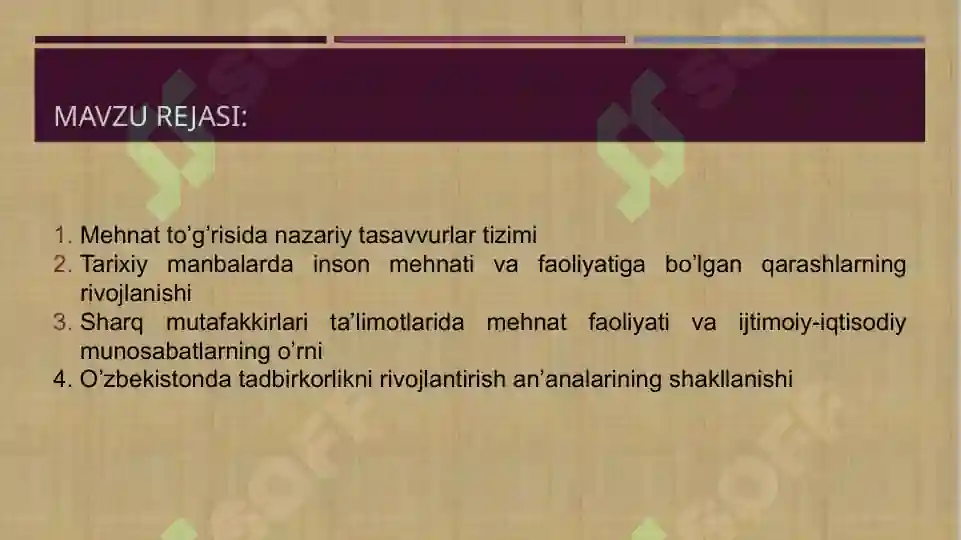 MAVZU REJASI:

1. Mehnat to'g'risida nazariy tasavvurlar tizimi
2. Tarixiy manbalarda inson mehnati va faoliyatiga bo'lgan qarashlarning rivojlanishi
3. Sharq mutafakkirlari ta'limotlarida mehnat faoliyati va ijtimoiy-iqtisodiy munosabatlarning o'rni
4. O'zbekistonda tadbirkorlikni rivojlantirish an'analarining shakllanishi